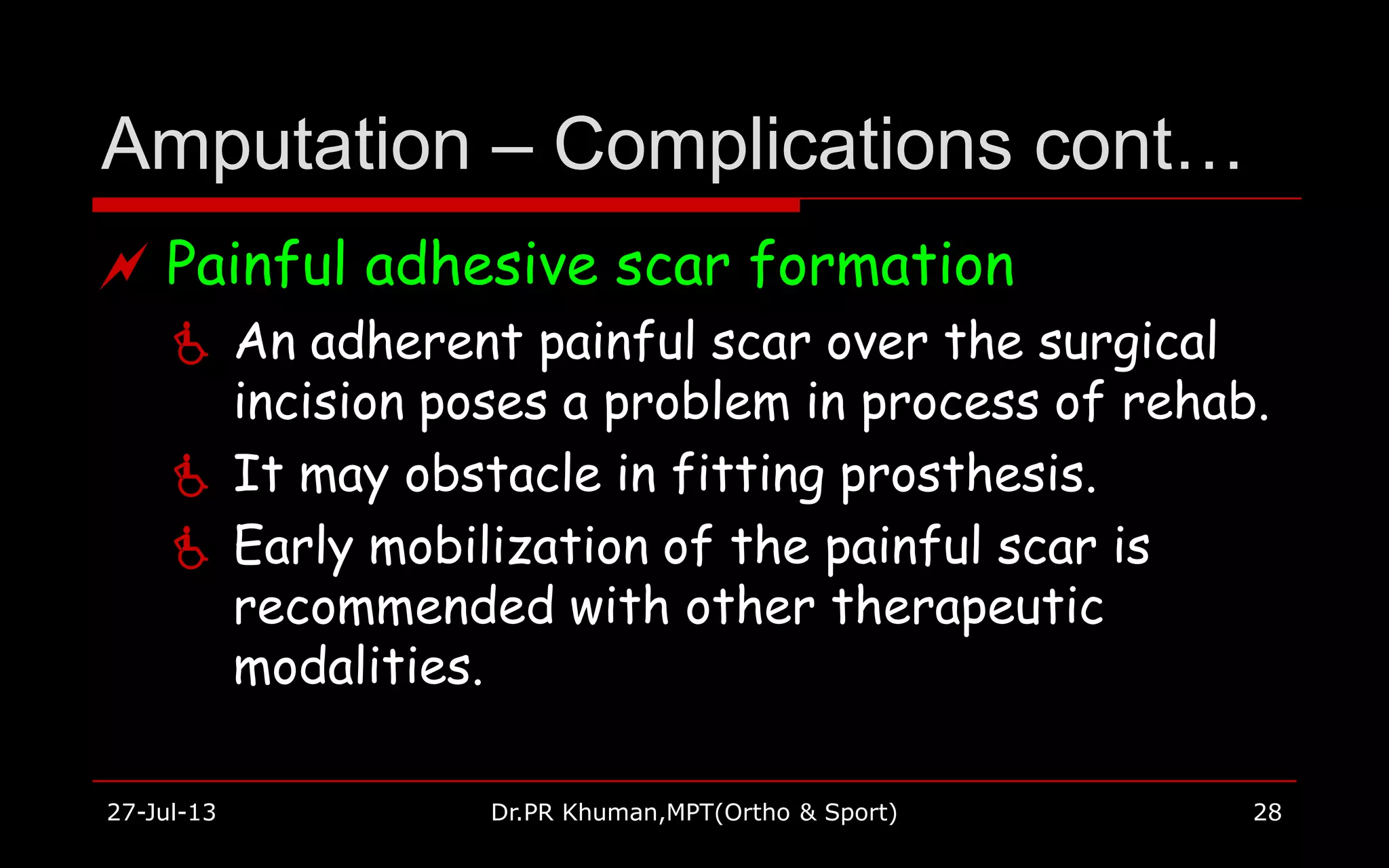 Amputation – Complications cont…

Painful adhesive scar formation

An adherent painful scar over the surgical incision poses a problem in process of rehab.

It may obstacle in fitting prosthesis.

Early mobilization of the painful scar is recommended with other therapeutic modalities.

27-Jul-13

Dr.PR Khuman,MPT(Ortho & Sport)

28